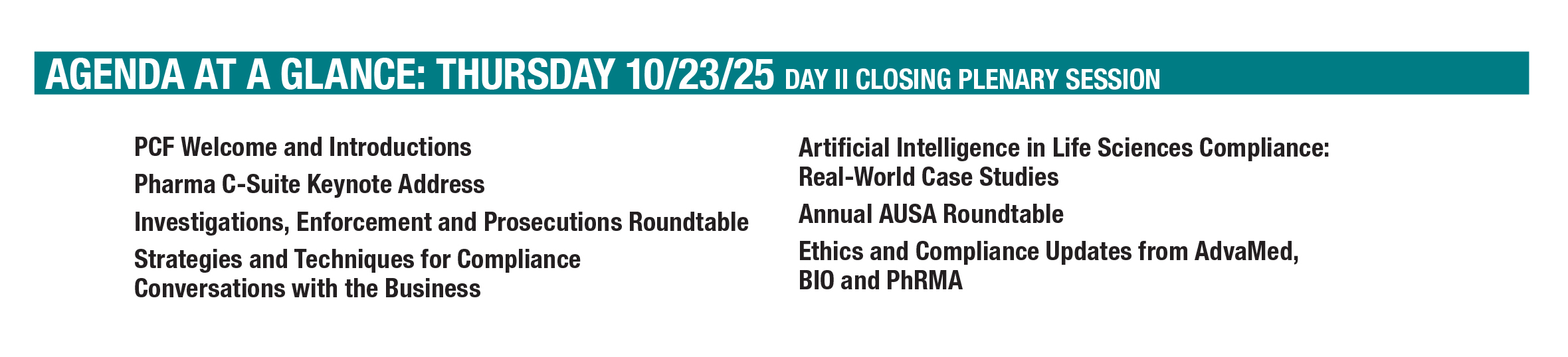 AGENDA AT A GLANCE: THURSDAY 10/23/25 DAY II CLOSING PLENARY SESSION

PCF Welcome and Introductions

Pharma C-Suite Keynote Address

Investigations, Enforcement and Prosecutions Roundtable

Strategies and Techniques for Compliance Conversations with the Business

Artificial Intelligence in Life Sciences Compliance: Real-World Case Studies

Annual AUSA Roundtable

Ethics and Compliance Updates from AdvaMed, BIO and PhRMA